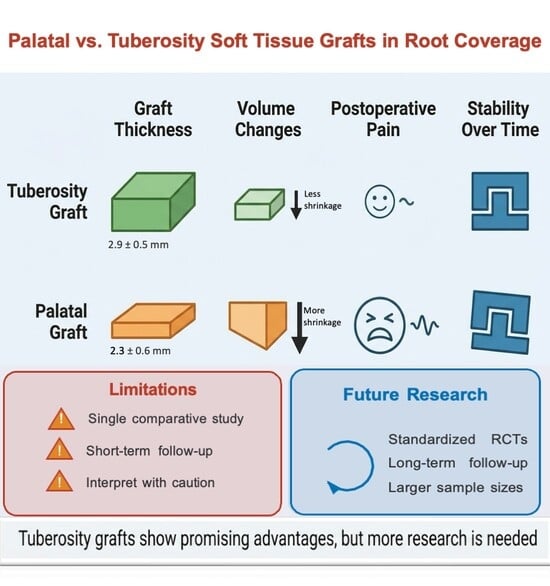 Palatal vs. Tuberosity Soft Tissue Grafts in Root Coverage

| | Graft Thickness | Volume Changes | Postoperative Pain | Stability Over Time |
|---|---|---|---|---|
| Tuberosity Graft | 2.9 ± 0.5 mm | Less shrinkage | | |
| Palatal Graft | 2.3 ± 0.6 mm | More shrinkage | | |

Limitations

Single comparative study

Short-term follow-up

Interpret with caution

Future Research

Standardized RCTs

Long-term follow-up

Larger sample sizes

Tuberosity grafts show promising advantages, but more research is needed